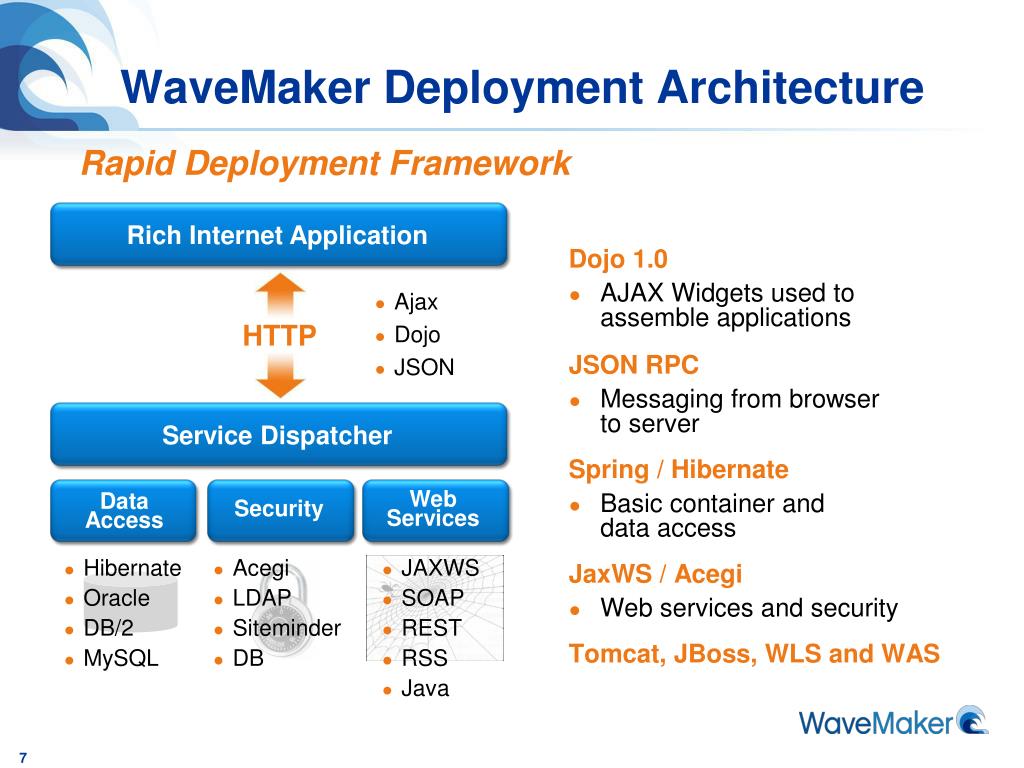 WaveMaker Deployment Architecture

Rapid Deployment Framework

Rich Internet Application

HTTP

- Ajax
- Dojo
- JSON

Service Dispatcher

Data Access

Security

Web Services

- Hibernate
- Oracle
- DB/2
- MySQL

- Acegi
- LDAP
- Siteminder
- DB

- JAXWS
- SOAP
- REST
- RSS
- Java

Dojo 1.0
- AJAX Widgets used to assemble applications

JSON RPC
- Messaging from browser to server

Spring / Hibernate
- Basic container and data access

JaxWS / Acegi
- Web services and security

Tomcat, JBoss, WLS and WAS

WaveMaker

7